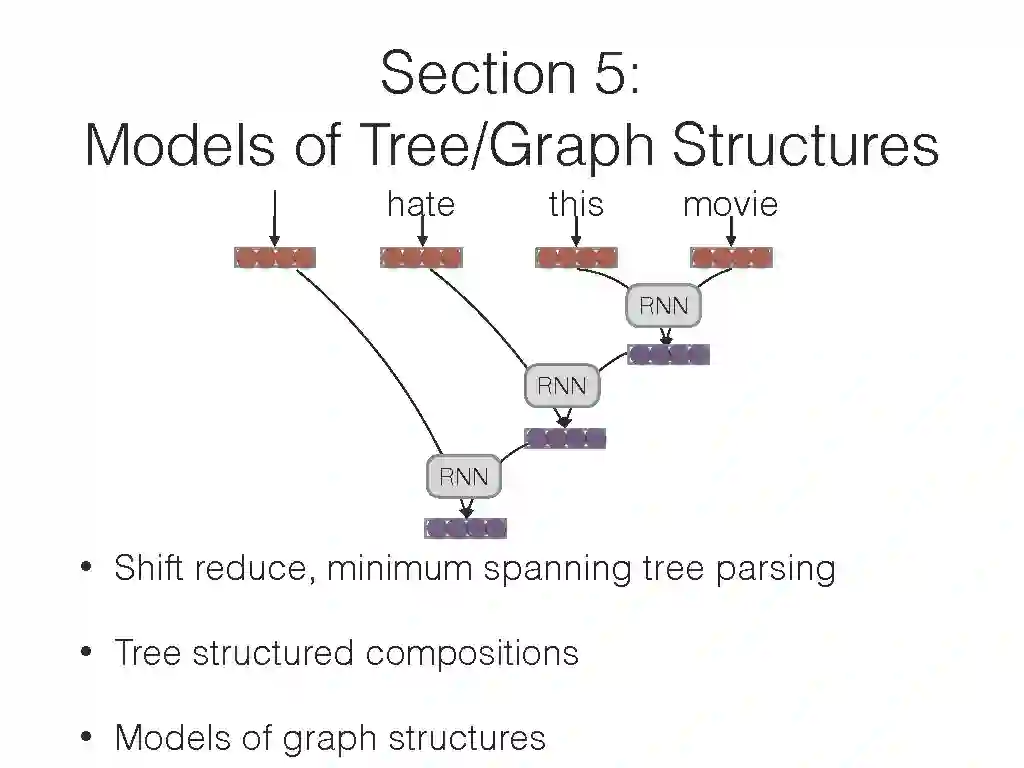 Section 5:
Models of Tree/Graph Structures

hate this movie

RNN

RNN

RNN

• Shift reduce, minimum spanning tree parsing

• Tree structured compositions

• Models of graph structures